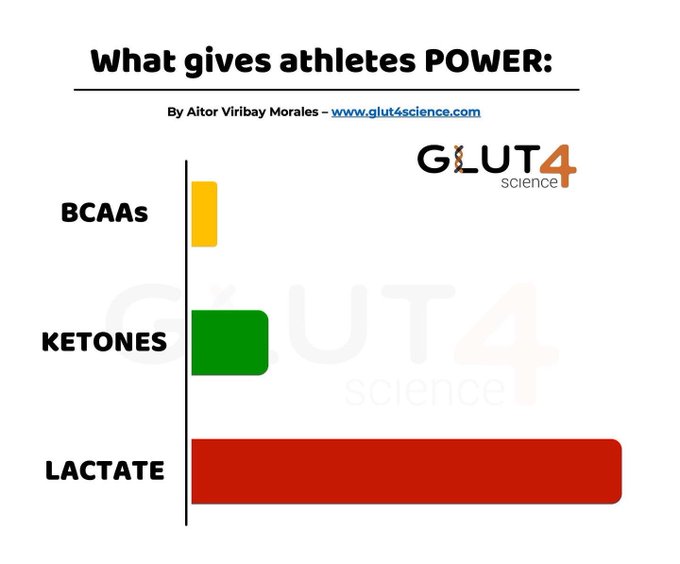 What gives athletes POWER:

By Aitor Viribay Morales – www.glut4science.com

GLUT4 science

BCAAs

KETONES

LACTATE

GLUT4 science